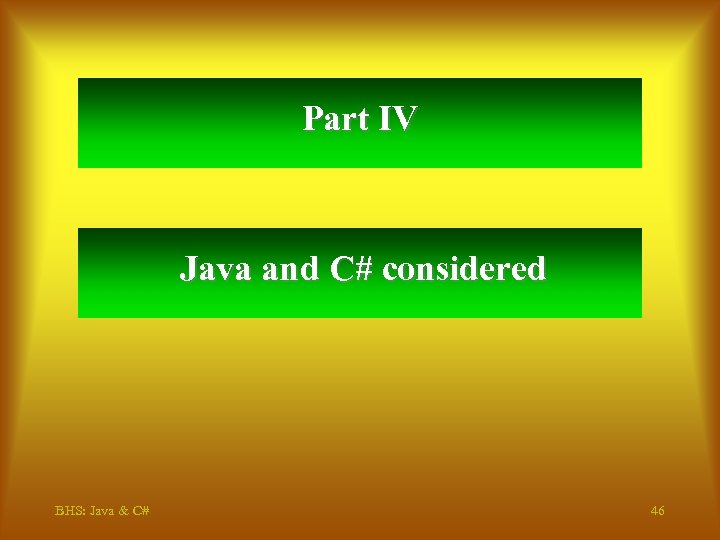 Part IV

Java and C# considered

BHS: Java & C#

46